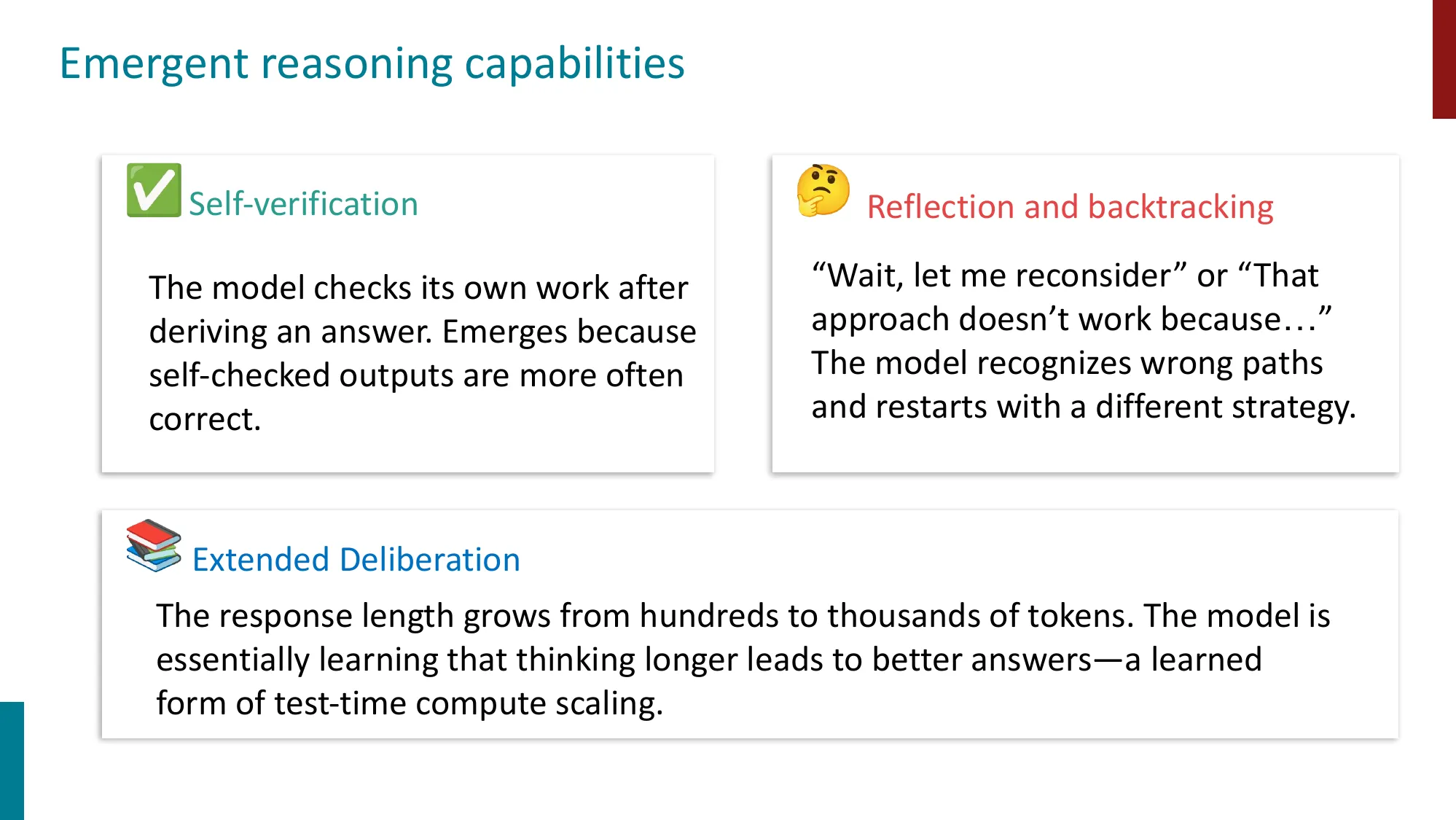 Emergent reasoning capabilities

✅ Self-verification

The model checks its own work after deriving an answer. Emerges because self-checked outputs are more often correct.

🤔 Reflection and backtracking

“Wait, let me reconsider” or “That approach doesn’t work because…” The model recognizes wrong paths and restarts with a different strategy.

📚 Extended Deliberation

The response length grows from hundreds to thousands of tokens. The model is essentially learning that thinking longer leads to better answers—a learned form of test-time compute scaling.